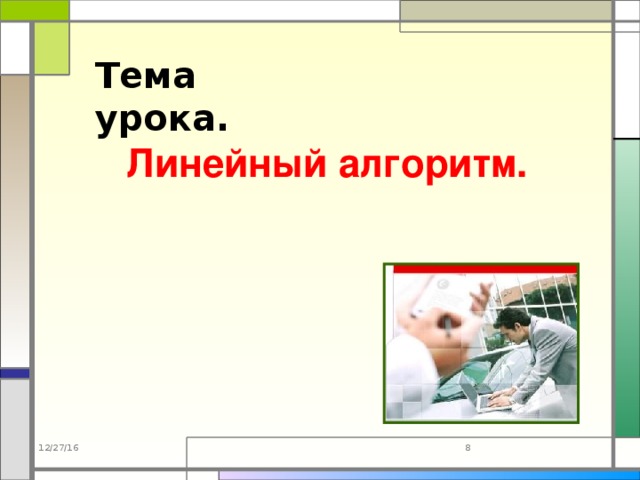 Тема урока.

Линейный алгоритм.

12/27/16

8